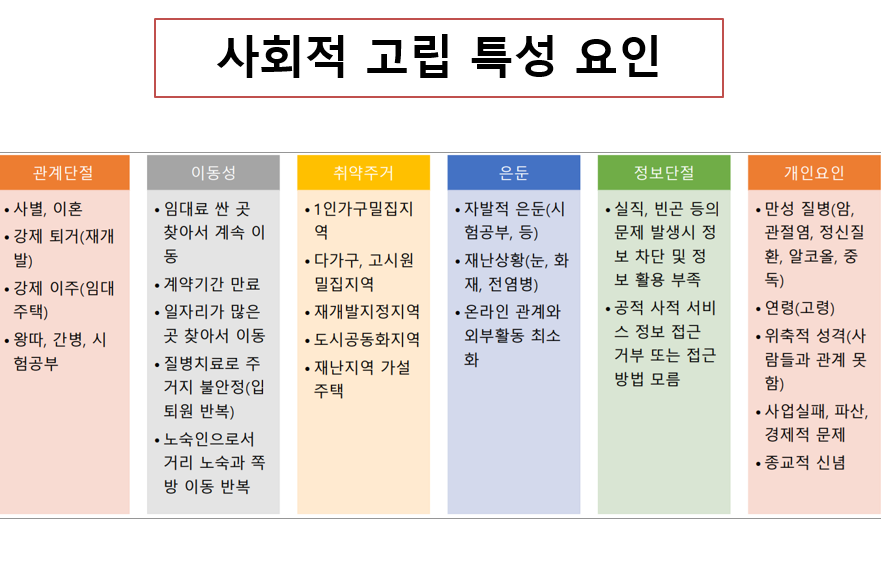 사회적 고립 특성 요인

관계단절

• 사별, 이혼
• 강제 퇴거(재개발)
• 강제 이주(임대주택)
• 왕따, 간병, 시험공부

이동성

• 임대료 싼 곳 찾아서 계속 이동
• 계약기간 만료
• 일자리가 많은 곳 찾아서 이동
• 질병치료로 주거지 불안정(입퇴원 반복)
• 노숙인으로서 거리 노숙과 쪽방 이동 반복

취약주거

• 1인가구밀집지역
• 다가구, 고시원 밀집지역
• 재개발지정지역
• 도시공동화지역
• 재난지역 가설주택

은둔

• 자발적 은둔(시험공부, 등)
• 재난상황(눈, 화재, 전염병)
• 온라인 관계와 외부활동 최소화

정보단절

• 실직, 빈곤 등의 문제 발생시 정보 차단 및 정보 활용 부족
• 공적 사적 서비스 정보 접근 거부 또는 접근 방법 모름

개인요인

• 만성 질병(암, 관절염, 정신질환, 알코올, 중독)
• 연령(고령)
• 위축적 성격(사람들과 관계 못함)
• 사업실패, 파산, 경제적 문제
• 종교적 신념